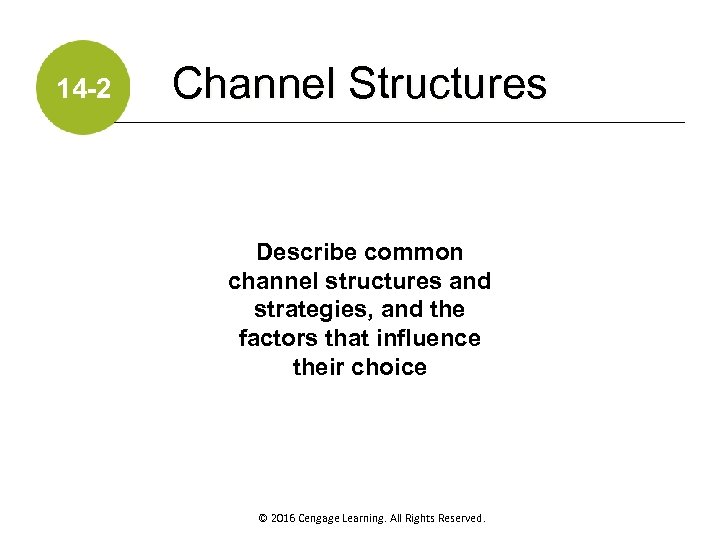 14-2

Channel Structures

Describe common channel structures and strategies, and the factors that influence their choice

© 2016 Cengage Learning. All Rights Reserved.